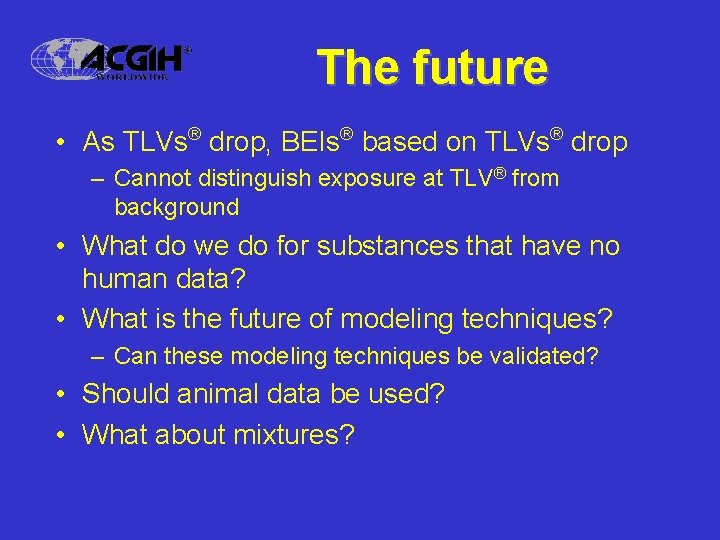 ACGIH®
WORLDWIDE

The future

• As TLVs® drop, BEIs® based on TLVs® drop
– Cannot distinguish exposure at TLV® from background
• What do we do for substances that have no human data?
• What is the future of modeling techniques?
– Can these modeling techniques be validated?
• Should animal data be used?
• What about mixtures?